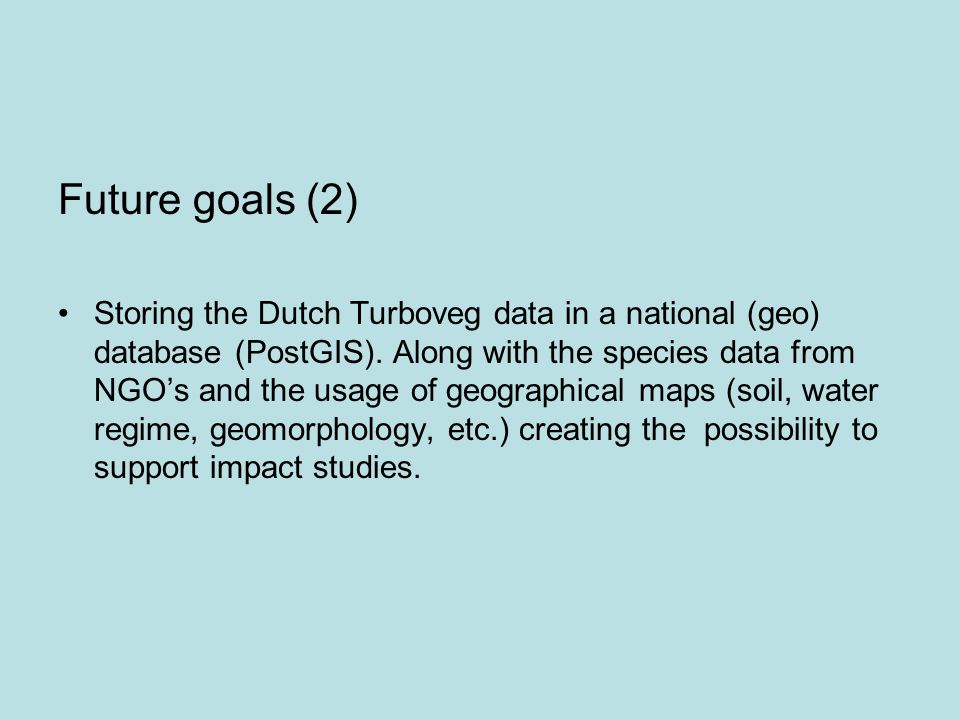 Future goals (2)

• Storing the Dutch Turboveg data in a national (geo) database (PostGIS). Along with the species data from NGO’s and the usage of geographical maps (soil, water regime, geomorphology, etc.) creating the possibility to support impact studies.